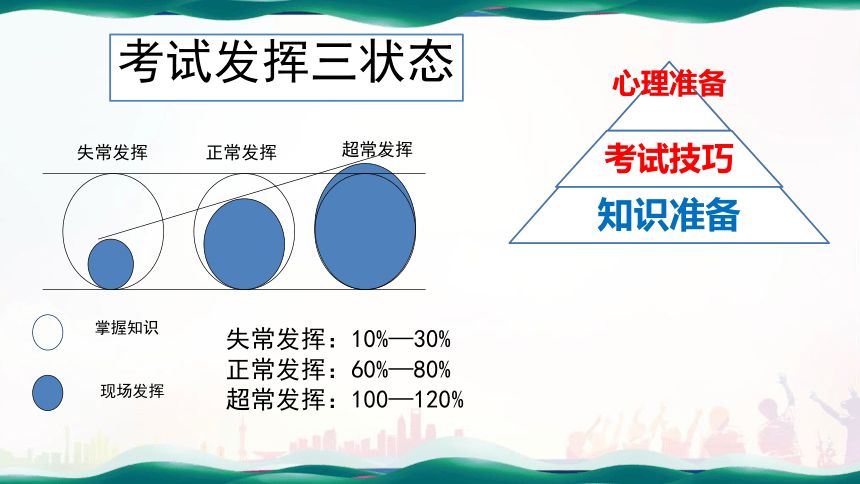 考试发挥三状态

失常发挥　　正常发挥　　超常发挥

掌握知识

现场发挥

失常发挥：10%—30%
正常发挥：60%—80%
超常发挥：100—120%

心理准备
考试技巧
知识准备